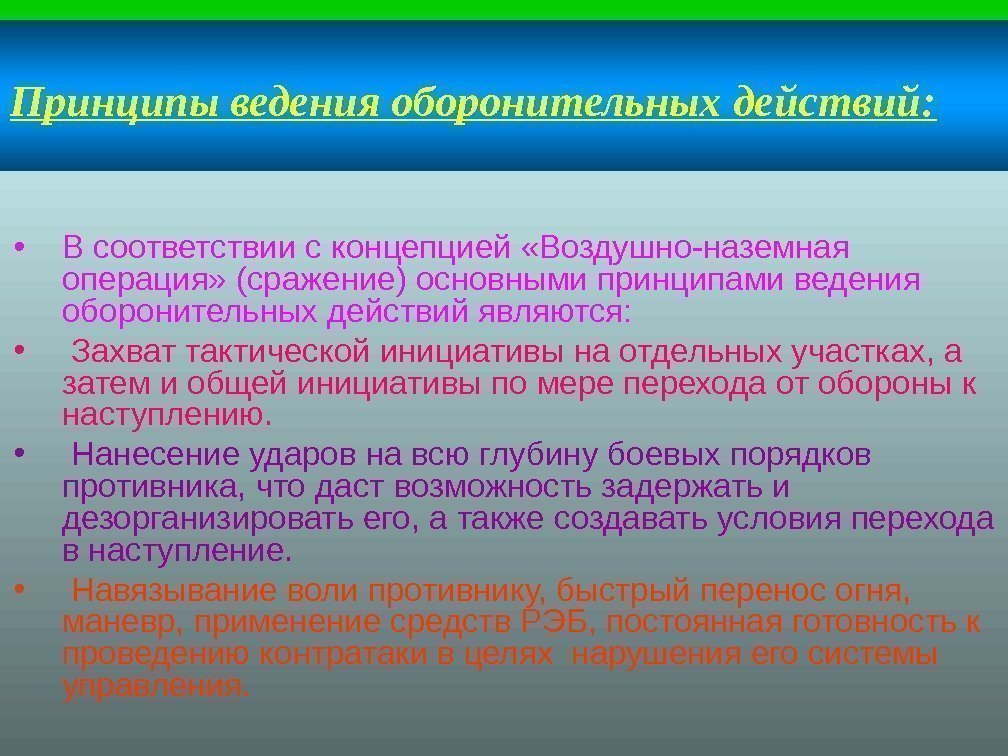 Принципы ведения оборонительных действий:

• В соответствии с концепцией «Воздушно-наземная операция» (сражение) основными принципами ведения оборонительных действий являются:

• Захват тактической инициативы на отдельных участках, а затем и общей инициативы по мере перехода от обороны к наступлению.

• Нанесение ударов на всю глубину боевых порядков противника, что даст возможность задержать и дезорганизировать его, а также создавать условия перехода в наступление.

• Навязывание воли противнику, быстрый перенос огня, маневр, применение средств РЭБ, постоянная готовность к проведению контратаки в целях нарушения его системы управления.